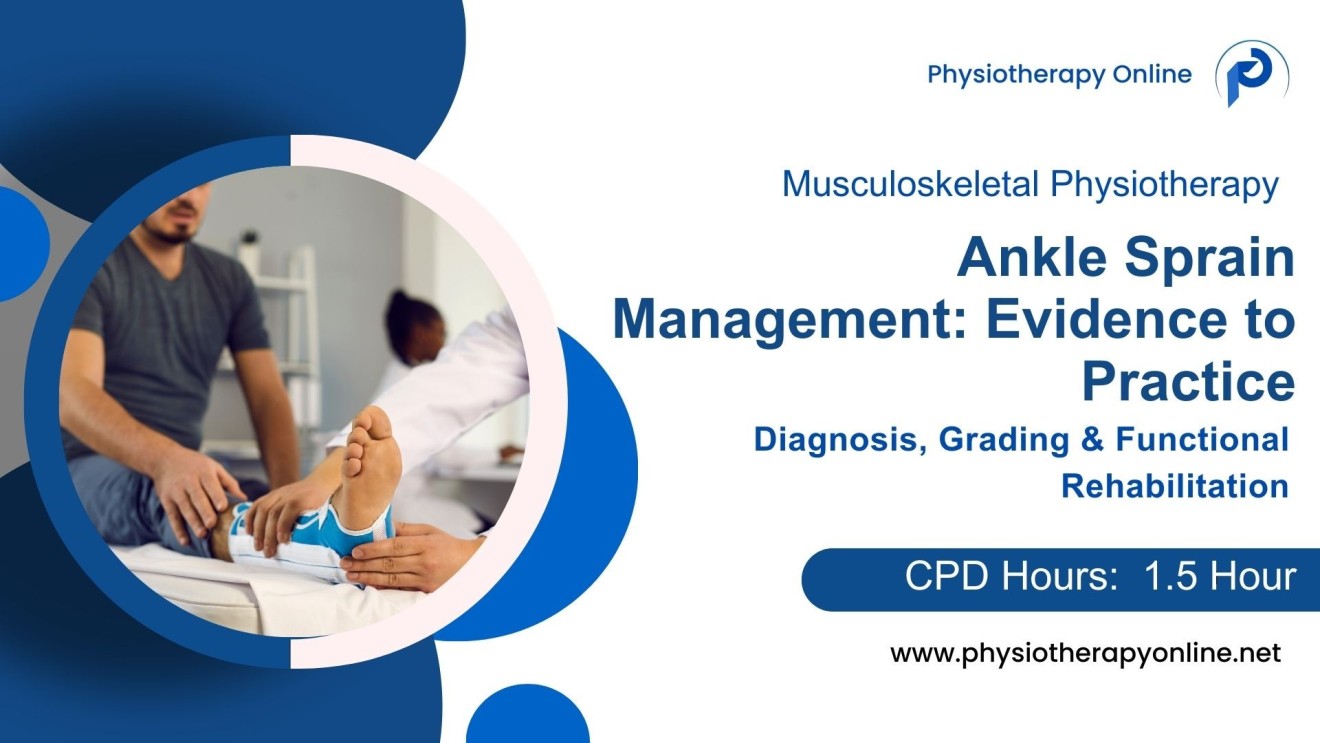 Physiotherapy Online

Musculoskeletal Physiotherapy

Ankle Sprain Management: Evidence to Practice

Diagnosis, Grading & Functional Rehabilitation

CPD Hours: 1.5 Hour

www.physiotherapyonline.net